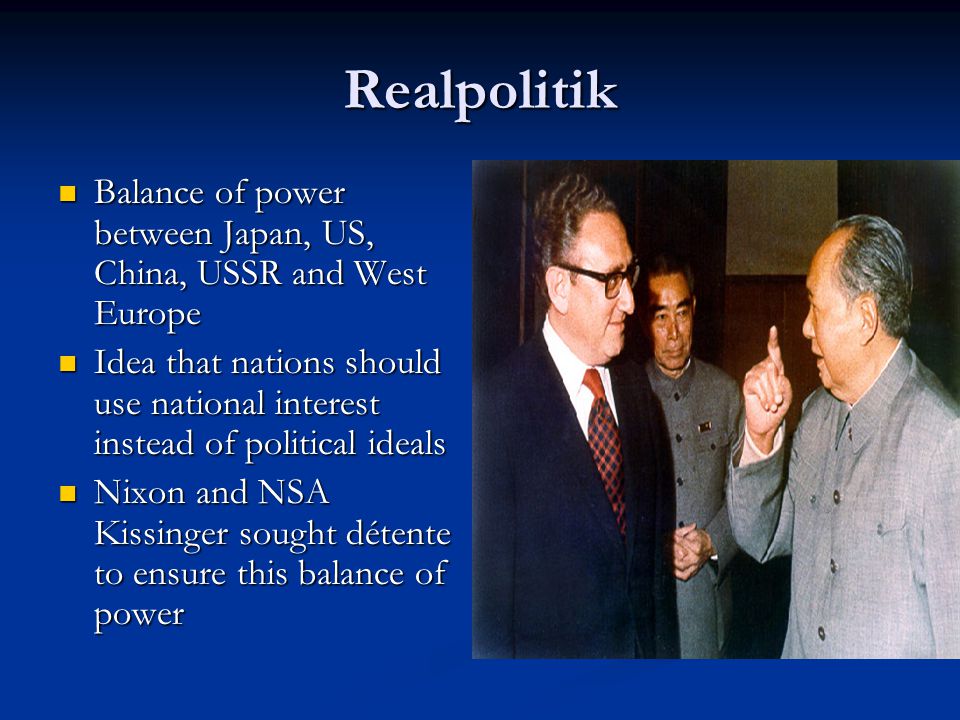 Realpolitik

- Balance of power between Japan, US, China, USSR and West Europe
- Idea that nations should use national interest instead of political ideals
- Nixon and NSA Kissinger sought détente to ensure this balance of power